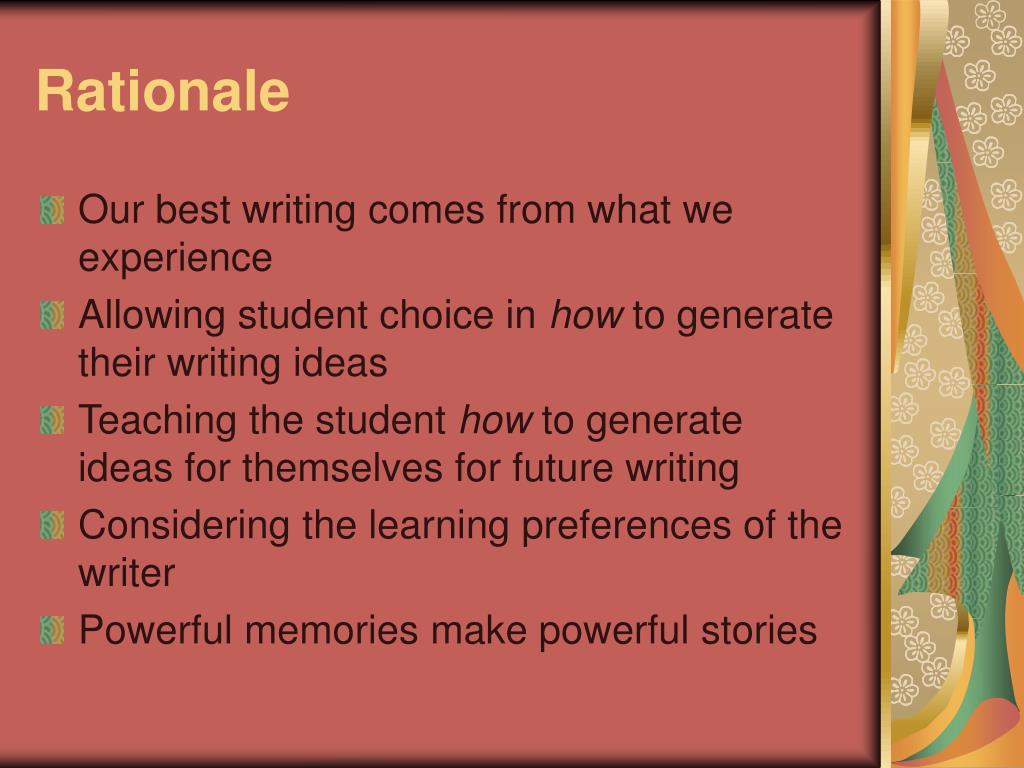 Rationale

Our best writing comes from what we experience

Allowing student choice in how to generate their writing ideas

Teaching the student how to generate ideas for themselves for future writing

Considering the learning preferences of the writer

Powerful memories make powerful stories